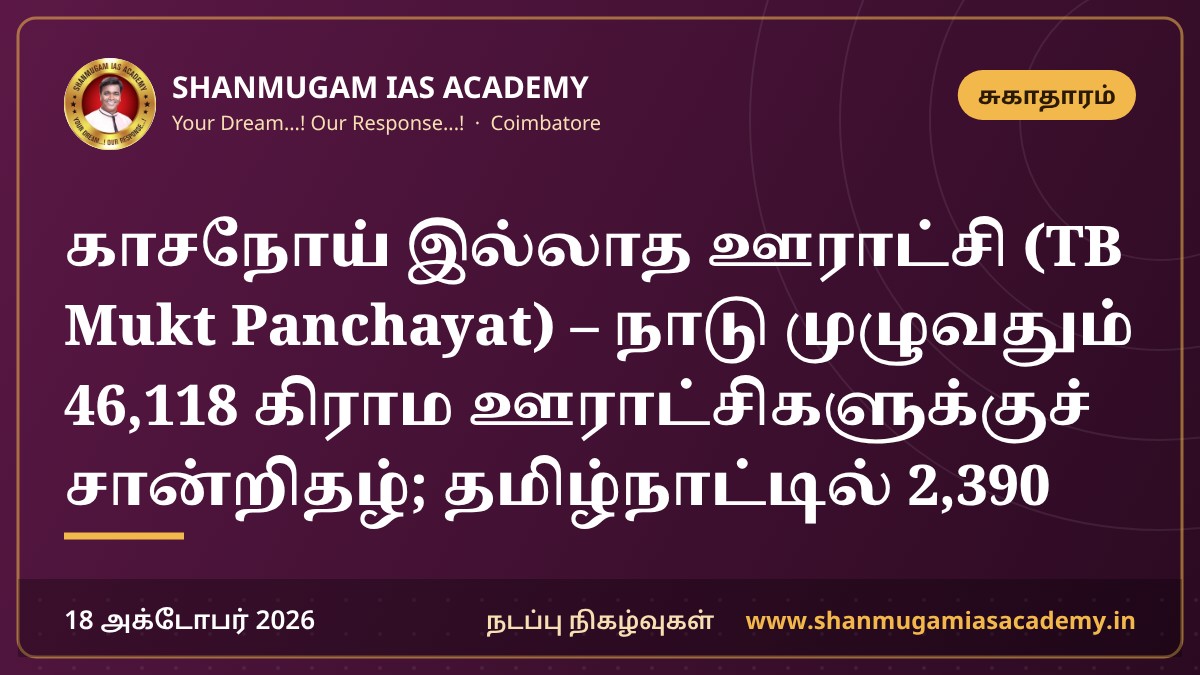 SHANMUGAM IAS ACADEMY
Your Dream...! Our Response...! · Coimbatore

சுகாதாரம்

காசநோய் இல்லாத ஊராட்சி (TB Mukt Panchayat) – நாடு முழுவதும் 46,118 கிராம ஊராட்சிகளுக்குச் சான்றிதழ்; தமிழ்நாட்டில் 2,390

18 அக்டோபர் 2026

நடப்பு நிகழ்வுகள்

www.shanmugamiasacademy.in